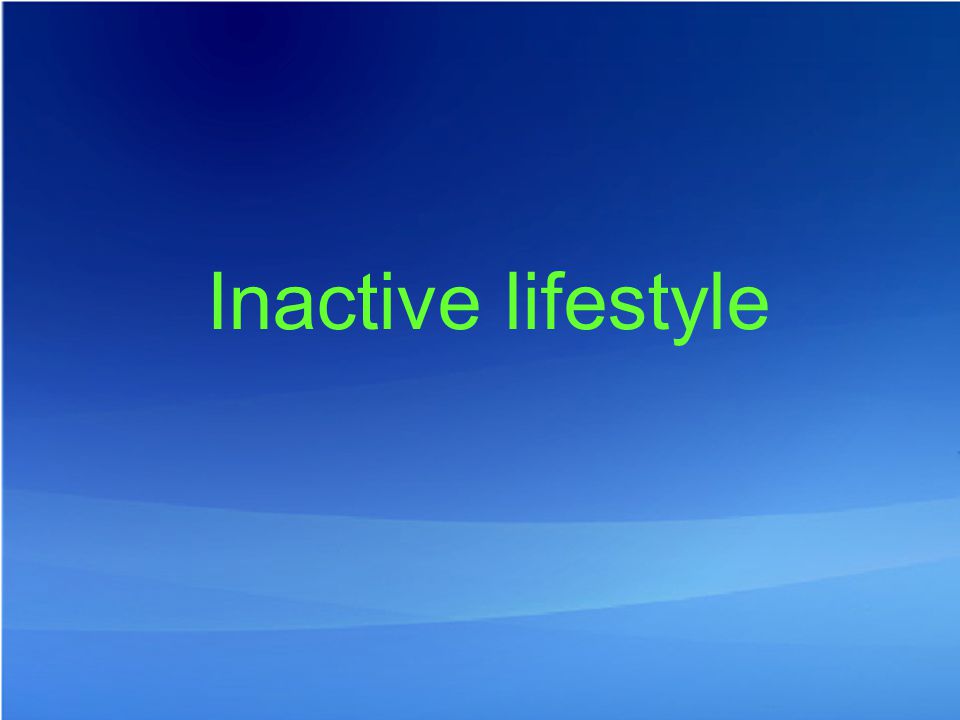 Inactive lifestyle